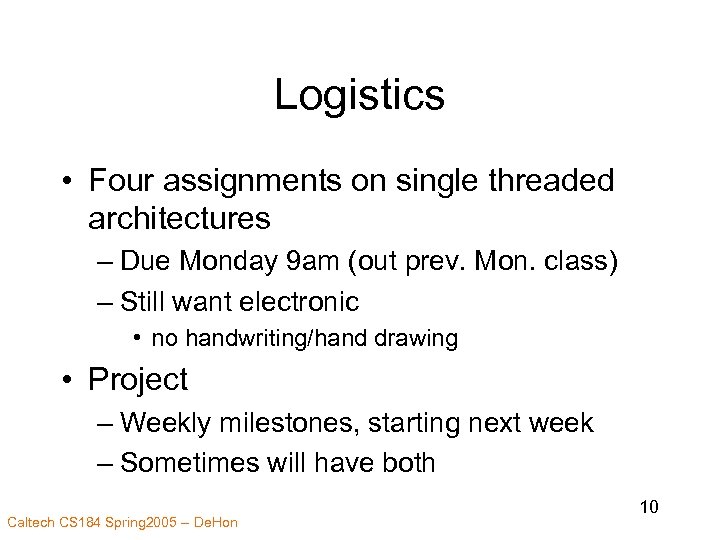 Logistics

• Four assignments on single threaded architectures
– Due Monday 9am (out prev. Mon. class)
– Still want electronic
• no handwriting/hand drawing

• Project
– Weekly milestones, starting next week
– Sometimes will have both

10

Caltech CS184 Spring2005 – DeHon